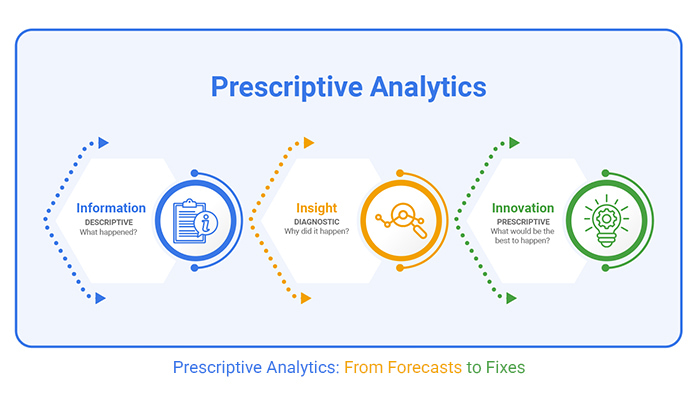 Prescriptive Analytics

Information
DESCRIPTIVE
What happened?

Insight
DIAGNOSTIC
Why did it happen?

Innovation
PRESCRIPTIVE
What would be the best to happen?

Prescriptive Analytics: From Forecasts to Fixes